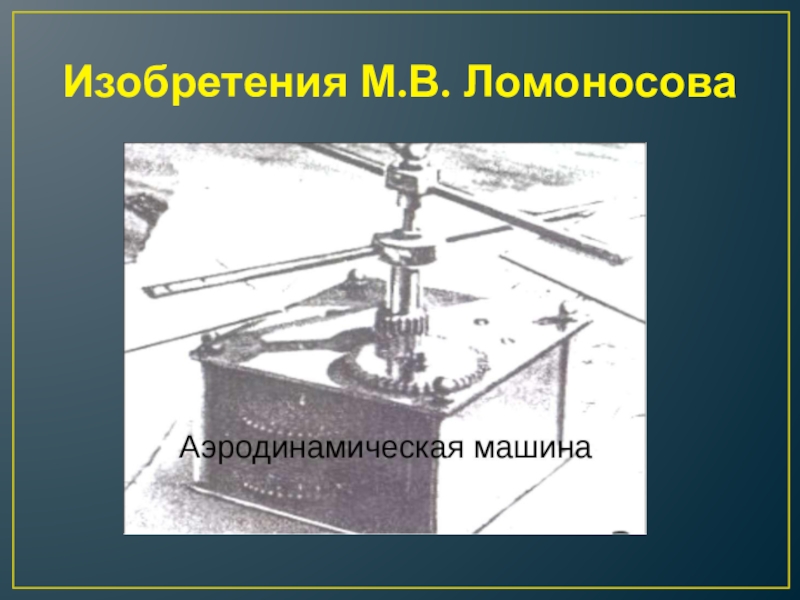 Изобретения М.В. Ломоносова

Аэродинамическая машина